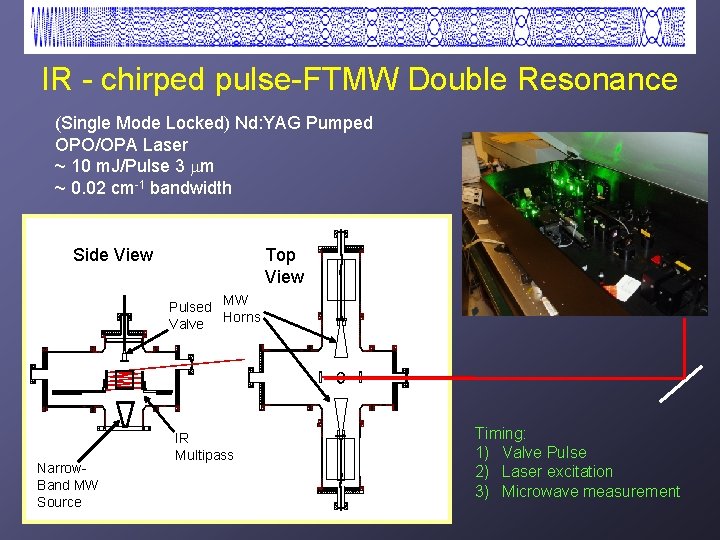 IR - chirped pulse-FTMW Double Resonance

(Single Mode Locked) Nd:YAG Pumped OPO/OPA Laser
~ 10 mJ/Pulse 3 $\mu$m
~ 0.02 cm$^{-1}$ bandwidth

Side View

Top View

Pulsed Valve

MW Horns

IR Multipass

Narrow-Band MW Source

Timing:
1) Valve Pulse
2) Laser excitation
3) Microwave measurement